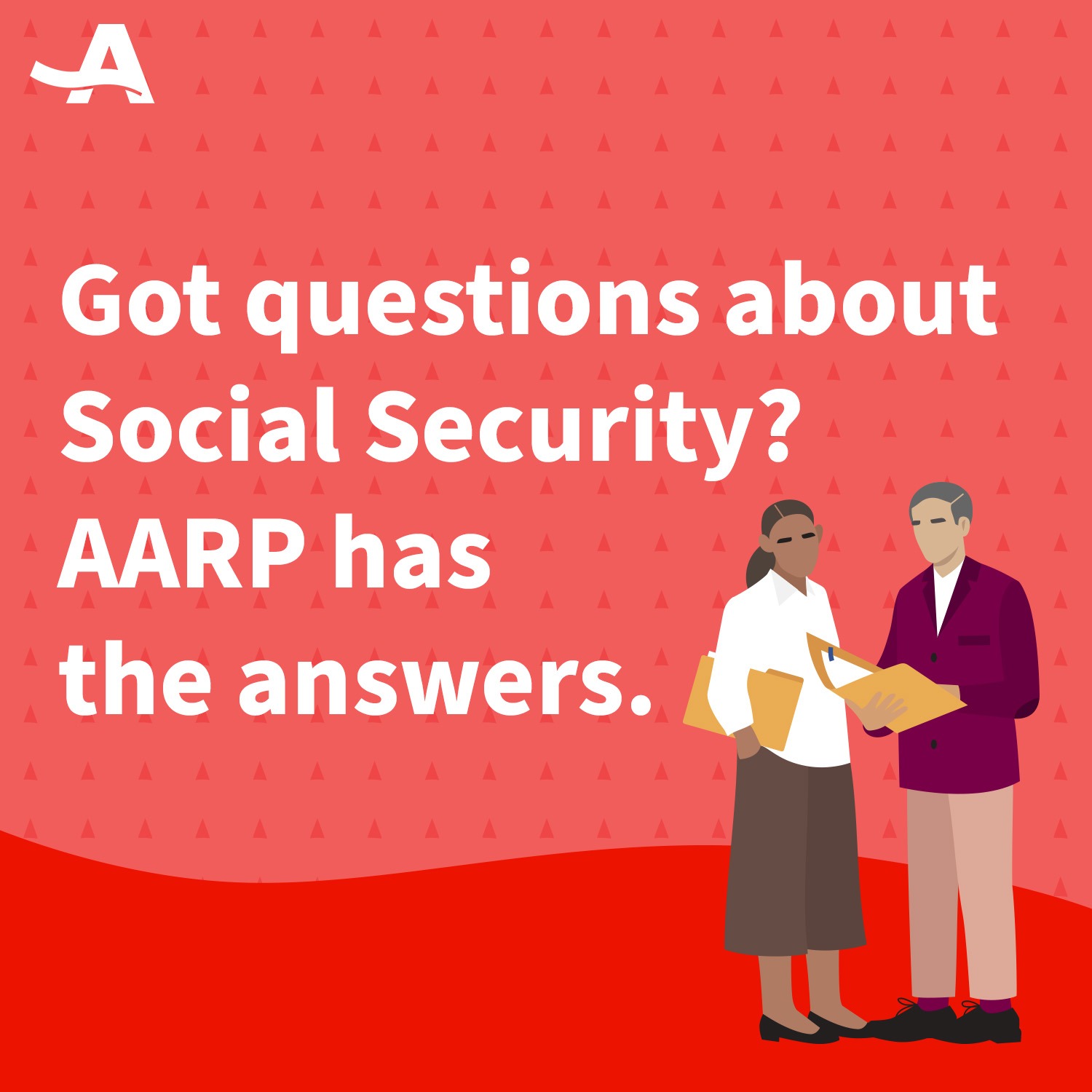 A

Got questions about Social Security? AARP has the answers.